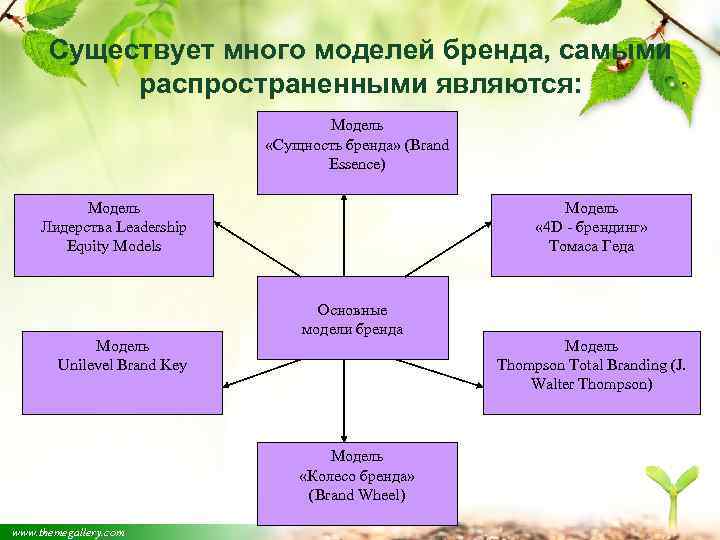 Существует много моделей бренда, самыми распространенными являются:

Модель «Сущность бренда» (Brand Essence)

Модель Лидерства Leadership Equity Models

Модель «4D - брендинг» Томаса Геда

Основные модели бренда

Модель Unilevel Brand Key

Модель Thompson Total Branding (J. Walter Thompson)

Модель «Колесо бренда» (Brand Wheel)

www.themegallery.com